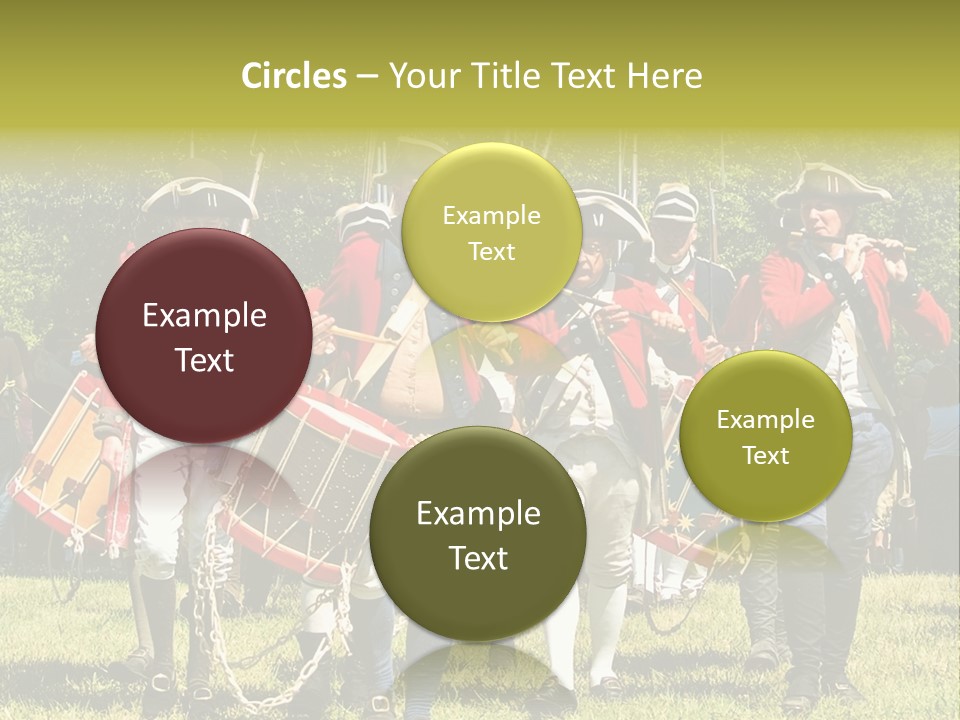 Circles – Your Title Text Here

Example Text

Example Text

Example Text

Example Text